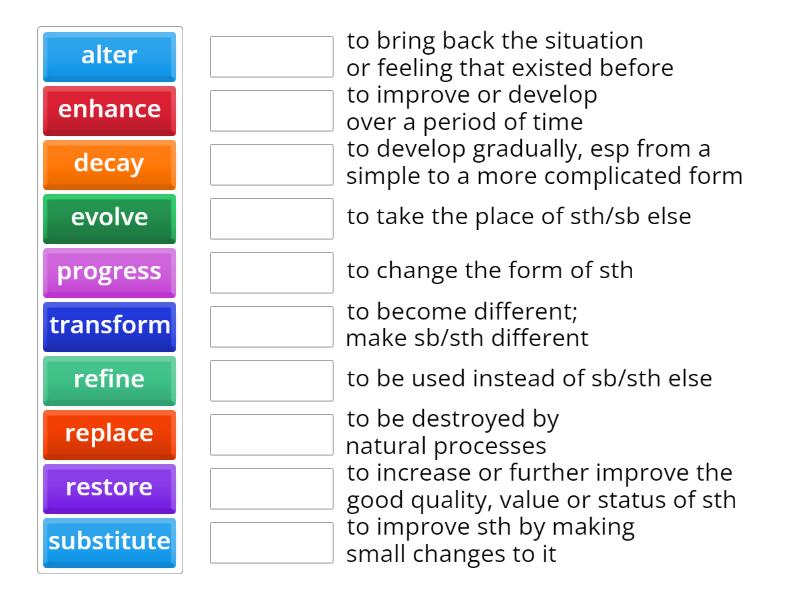 alter
enhance
decay
evolve
progress
transform
refine
replace
restore
substitute

to bring back the situation or feeling that existed before

to improve or develop over a period of time

to develop gradually, esp from a simple to a more complicated form

to take the place of sth/sb else

to change the form of sth

to become different; make sb/sth different

to be used instead of sb/sth else

to be destroyed by natural processes

to increase or further improve the good quality, value or status of sth

to improve sth by making small changes to it